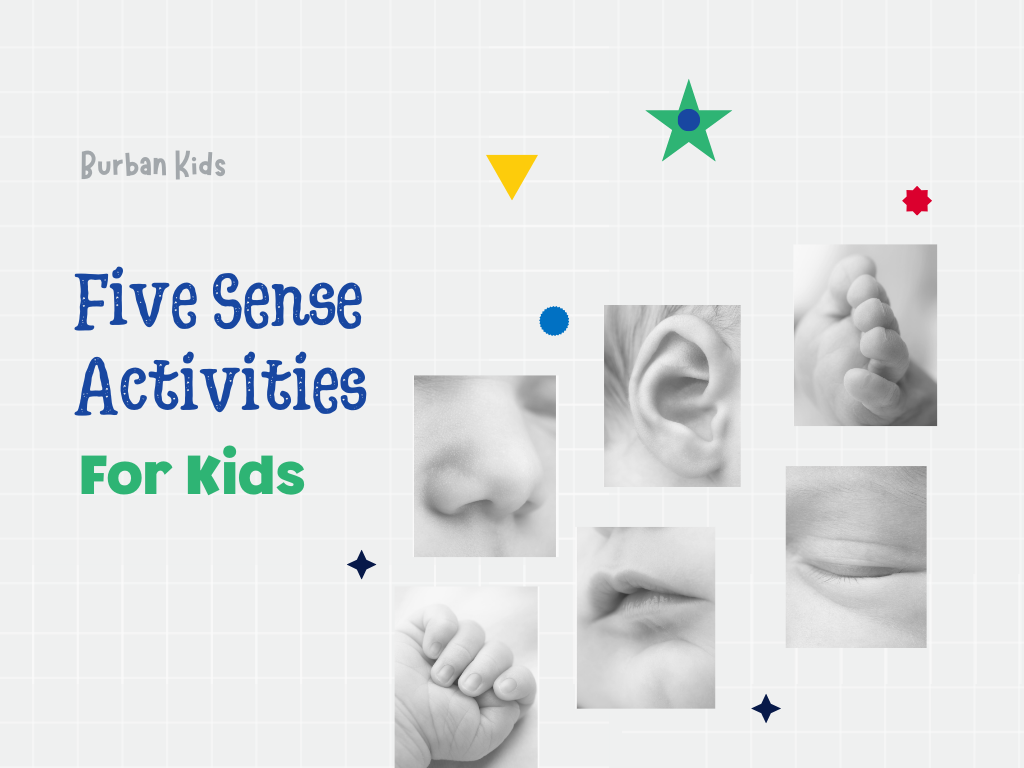 Burban Kids

Five Sense Activities

For Kids